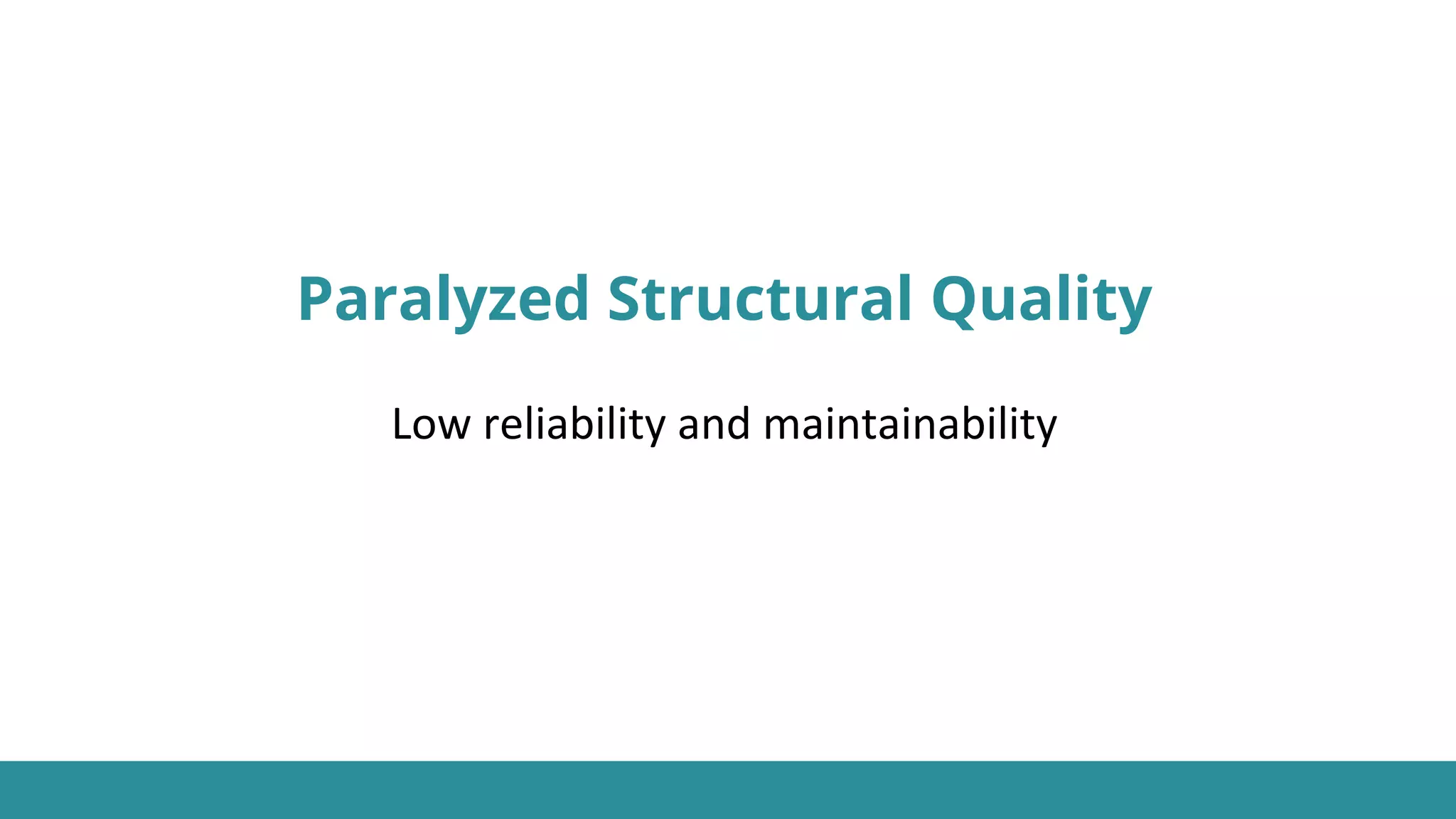 Paralyzed Structural Quality

Low reliability and maintainability